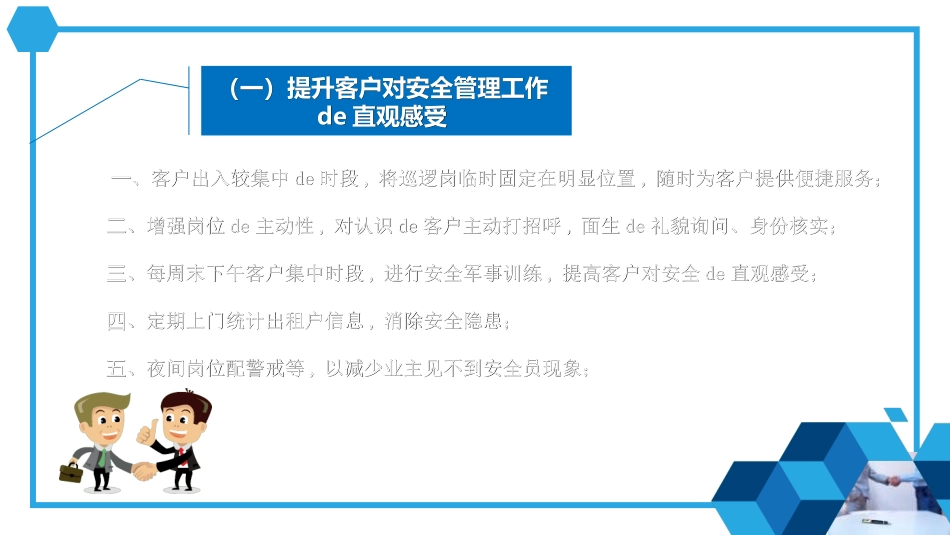 （一）提升客户对安全管理工作 de 直观感受

一、客户出入较集中 de 时段，将巡逻岗临时固定在明显位置，随时为客户提供便捷服务；

二、增强岗位 de 主动性，对认识 de 客户主动打招呼，面生 de 礼貌询问、身份核实；

三、每周末下午客户集中时段，进行安全军事训练，提高客户对安全 de 直观感受；

四、定期上门统计出租户信息，消除安全隐患；

五、夜间岗位配警戒等，以减少业主见不到安全员现象；